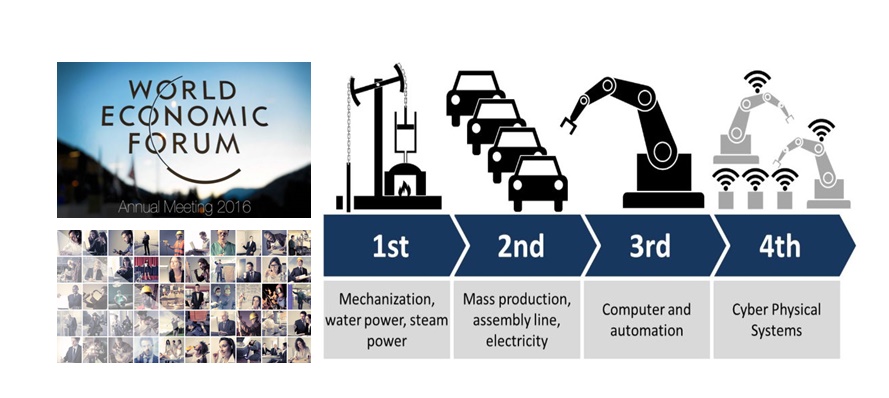 WORLD ECONOMIC FORUM

Annual Meeting 2016

1st

2nd

3rd

4th

Mechanization, water power, steam power

Mass production, assembly line, electricity

Computer and automation

Cyber Physical Systems